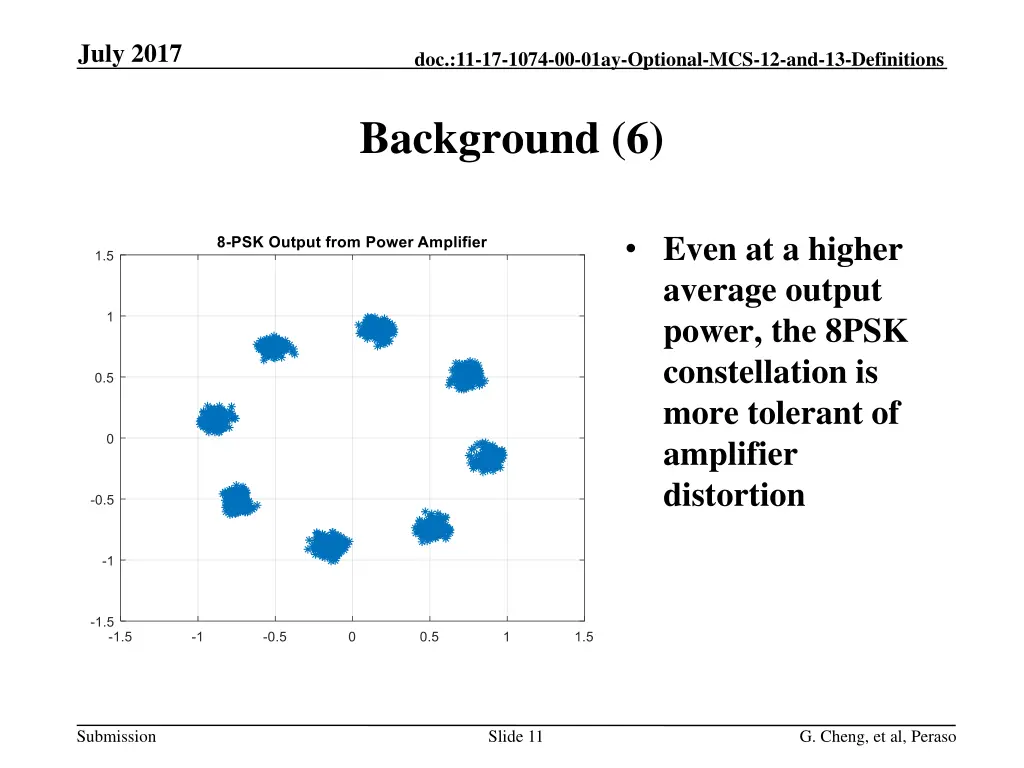 July 2017

doc.:11-17-1074-00-01ay-Optional-MCS-12-and-13-Definitions

Background (6)

8-PSK Output from Power Amplifier

1.5
1
0.5
0
-0.5
-1
-1.5

-1.5 -1 -0.5 0 0.5 1 1.5

• Even at a higher average output power, the 8PSK constellation is more tolerant of amplifier distortion

Submission

Slide 11

G. Cheng, et al, Peraso